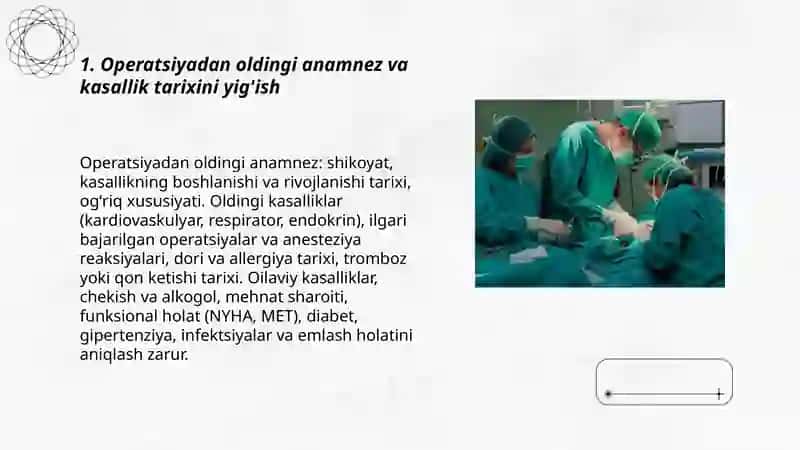 1. Operatsiyadan oldingi anamnez va kasallik tarixini yig'ish

Operatsiyadan oldingi anamnez: shikoyat, kasallikning boshlanishi va rivojlanishi tarixi, og'riq xususiyati. Oldingi kasalliklar (kardiovaskulyar, respirator, endokrin), ilgari bajarilgan operatsiyalar va anesteziya reaksiyalari, dori va allergiya tarixi, tromboz yoki qon ketishi tarixi. Oilaviy kasalliklar, chekish va alkogol, mehnat sharoiti, funksional holat (NYHA, MET), diabet, gipertenziya, infektsiyalar va emlash holatini aniqlash zarur.